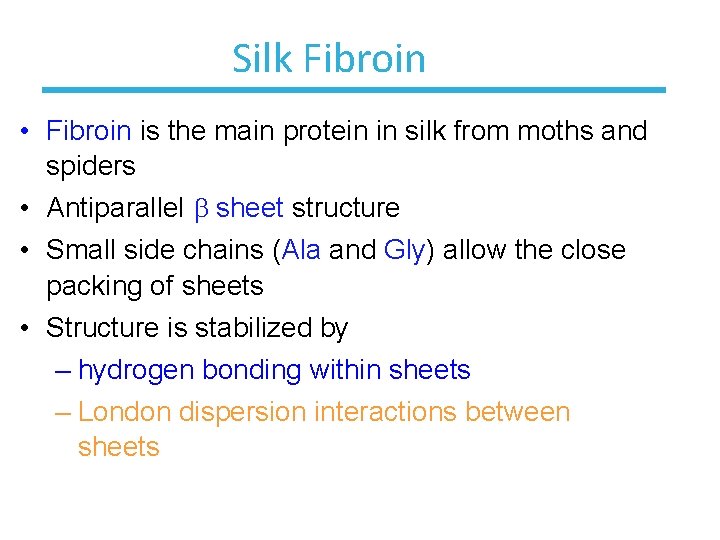 Silk Fibroin

• Fibroin is the main protein in silk from moths and spiders

• Antiparallel $\beta$ sheet structure

• Small side chains (Ala and Gly) allow the close packing of sheets

• Structure is stabilized by

– hydrogen bonding within sheets

– London dispersion interactions between sheets